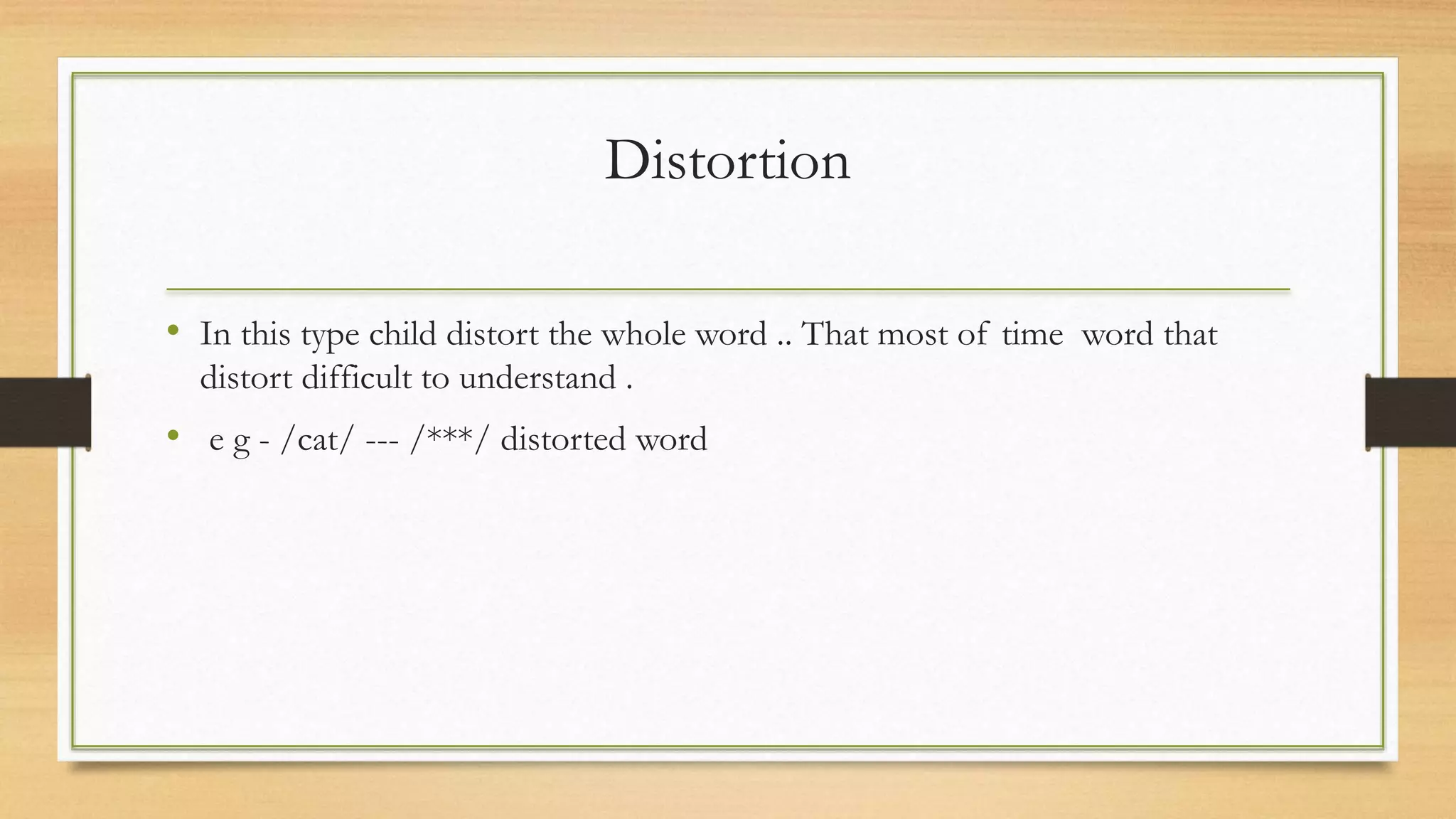 Distortion

• In this type child distort the whole word .. That most of time word that distort difficult to understand .

• e g - /cat/ --- /***/ distorted word